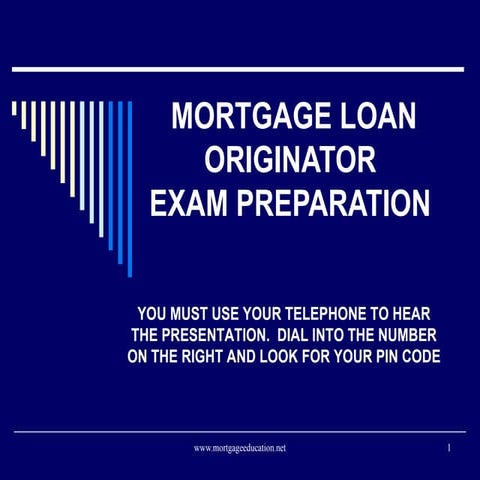 MORTGAGE LOAN ORIGINATOR EXAM PREPARATION

YOU MUST USE YOUR TELEPHONE TO HEAR THE PRESENTATION. DIAL INTO THE NUMBER ON THE RIGHT AND LOOK FOR YOUR PIN CODE

www.mortgageeducation.net

1